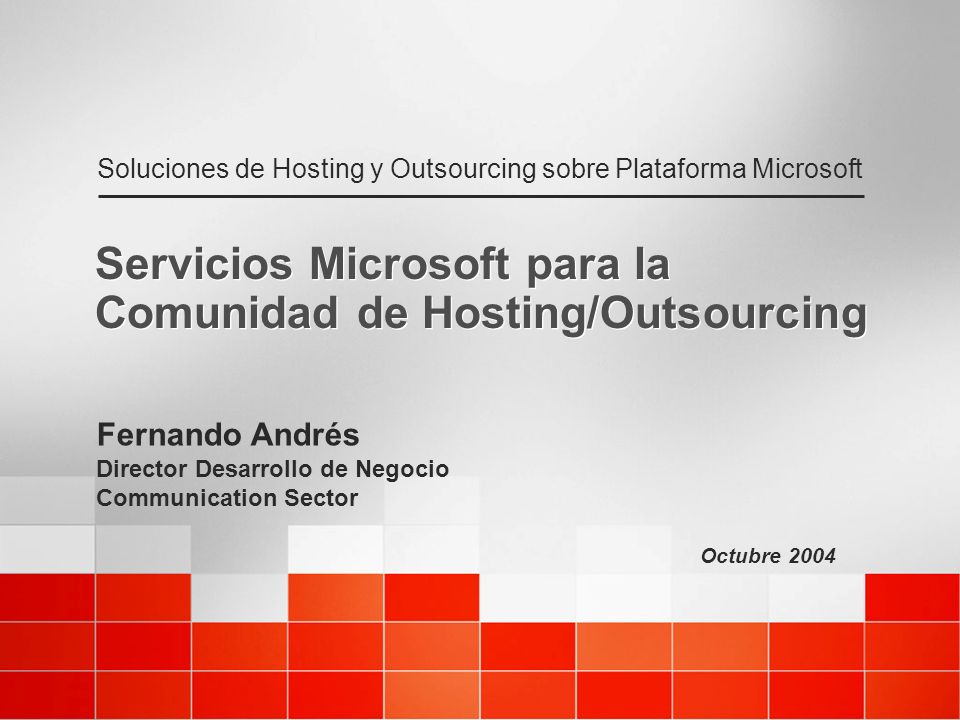 Soluciones de Hosting y Outsourcing sobre Plataforma Microsoft

Servicios Microsoft para la Comunidad de Hosting/Outsourcing

Fernando Andrés
Director Desarrollo de Negocio
Communication Sector

Octubre 2004